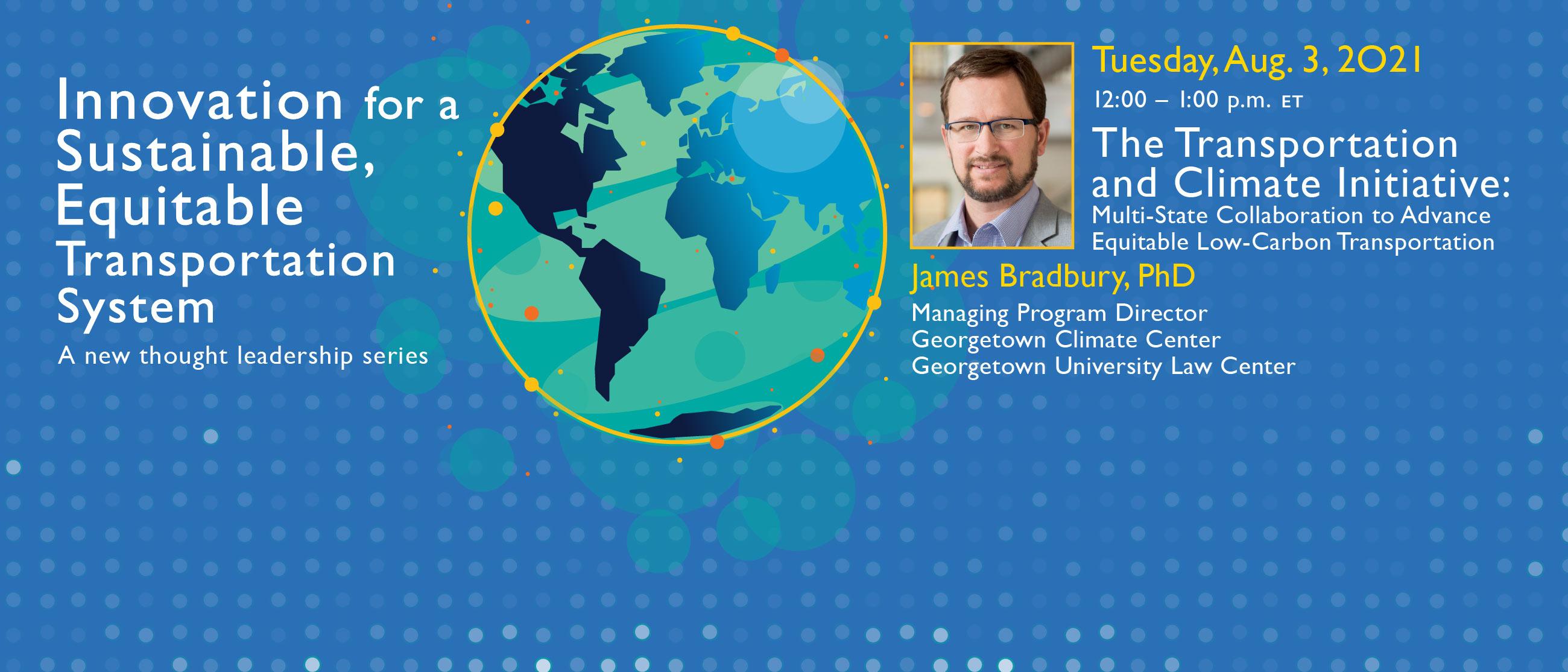 Innovation for a Sustainable, Equitable Transportation System

A new thought leadership series

Tuesday, Aug. 3, 2021

12:00 – 1:00 p.m. ET

The Transportation and Climate Initiative:

Multi-State Collaboration to Advance Equitable Low-Carbon Transportation

James Bradbury, PhD

Managing Program Director
Georgetown Climate Center
Georgetown University Law Center